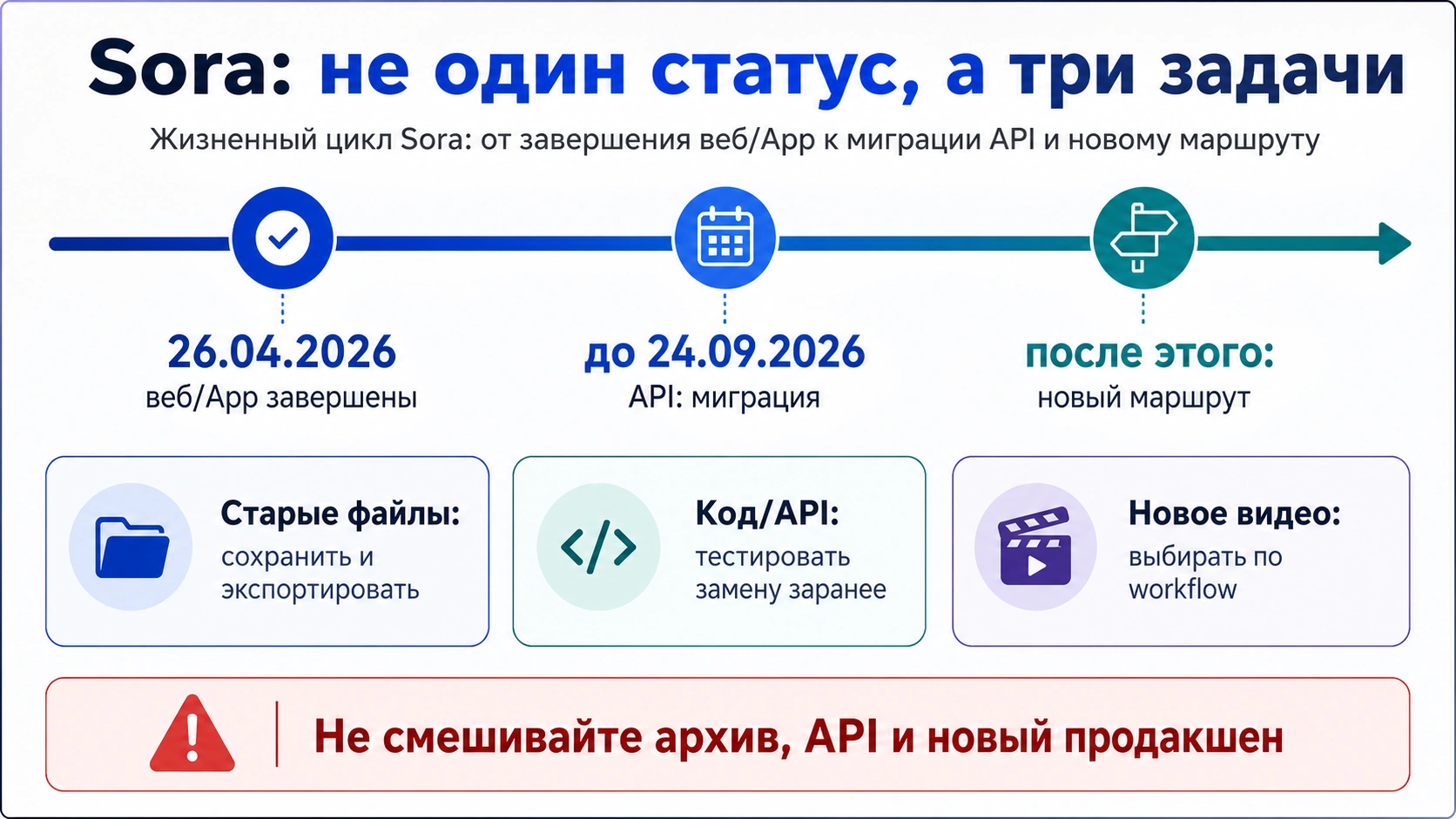 Sora: не один статус, а три задачи

Жизненный цикл Sora: от завершения веб/App к миграции API и новому маршруту

26.04.2026
веб/App завершены

до 24.09.2026
API: миграция

после этого:
новый маршрут

Старые файлы:
сохранить и экспортировать

Код/API:
тестировать замену заранее

Новое видео:
выбирать по workflow

Не смешивайте архив, API и новый продакшен